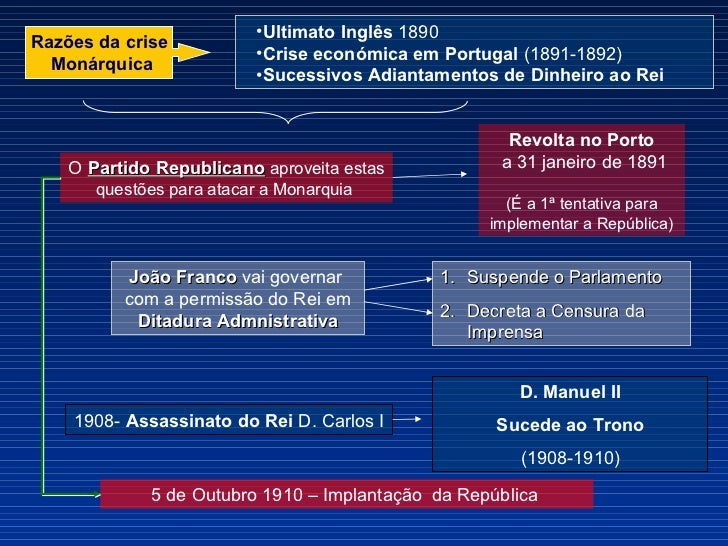 Razões da crise Monárquica

•Ultimato Inglês 1890
•Crise económica em Portugal (1891-1892)
•Sucessivos Adiantamentos de Dinheiro ao Rei

O Partido Republicano aproveita estas questões para atacar a Monarquia

Revolta no Porto a 31 janeiro de 1891

(É a 1ª tentativa para implementar a República)

João Franco vai governar com a permissão do Rei em Ditadura Admnistrativa

1. Suspende o Parlamento
2. Decreta a Censura da Imprensa

1908- Assassinato do Rei D. Carlos I

D. Manuel II
Sucede ao Trono
(1908-1910)

5 de Outubro 1910 – Implantação da República